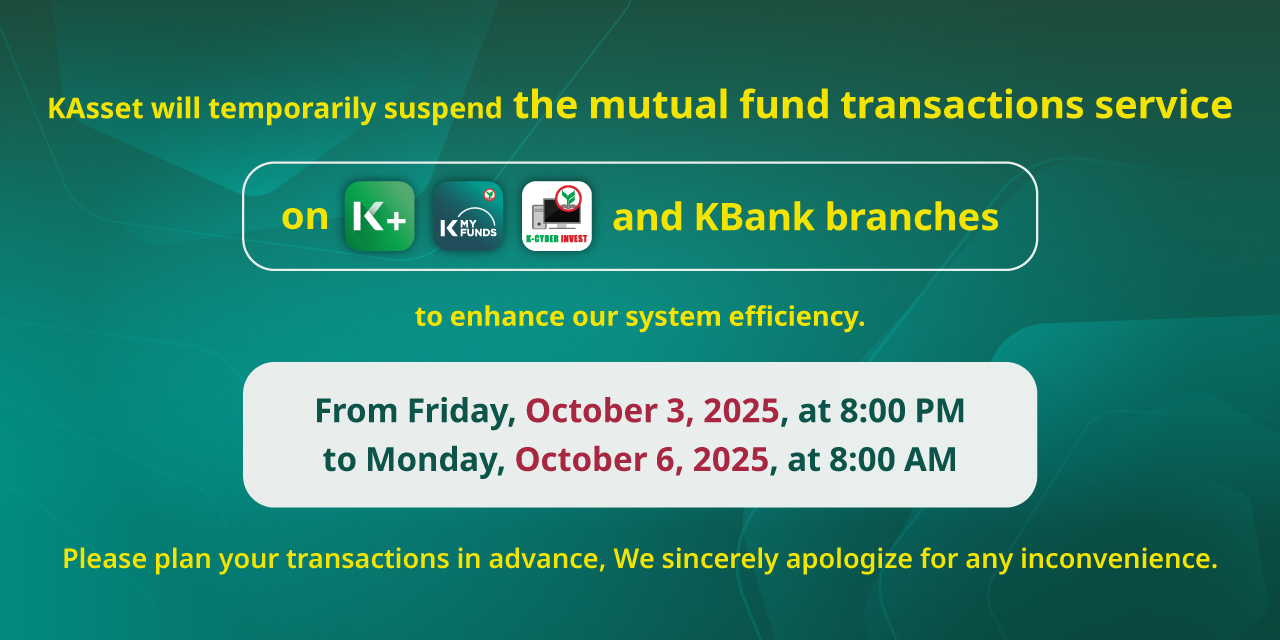 KAsset will temporarily suspend the mutual fund transactions service

on K+ K MY FUNDS K-CYBER INVEST and KBank branches

to enhance our system efficiency.

From Friday, October 3, 2025, at 8:00 PM
to Monday, October 6, 2025, at 8:00 AM

Please plan your transactions in advance, We sincerely apologize for any inconvenience.